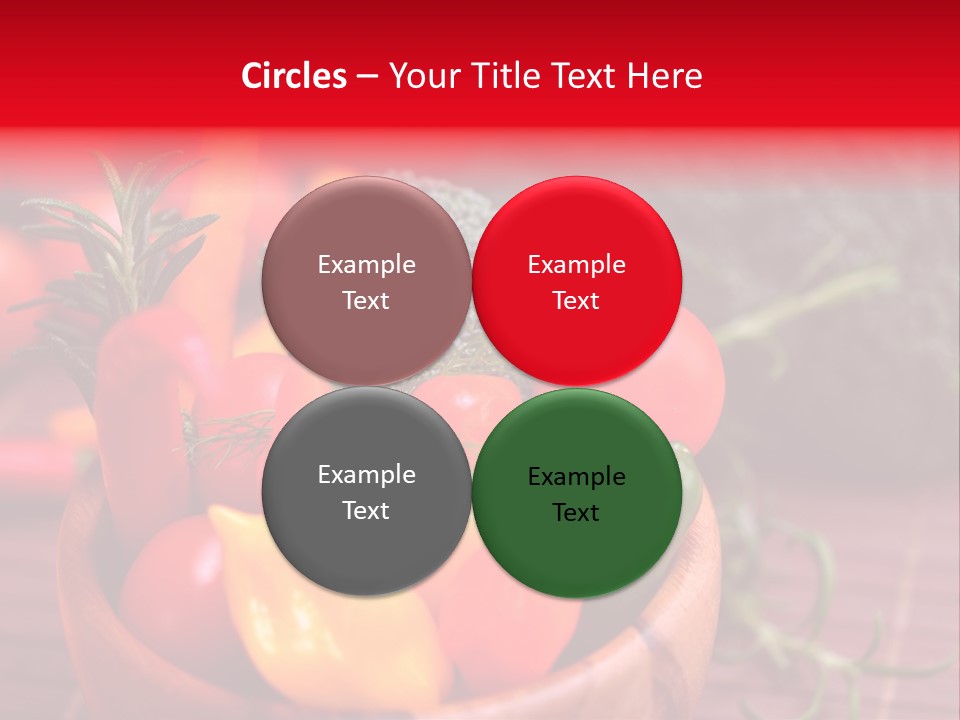 Circles – Your Title Text Here

Example Text

Example Text

Example Text

Example Text